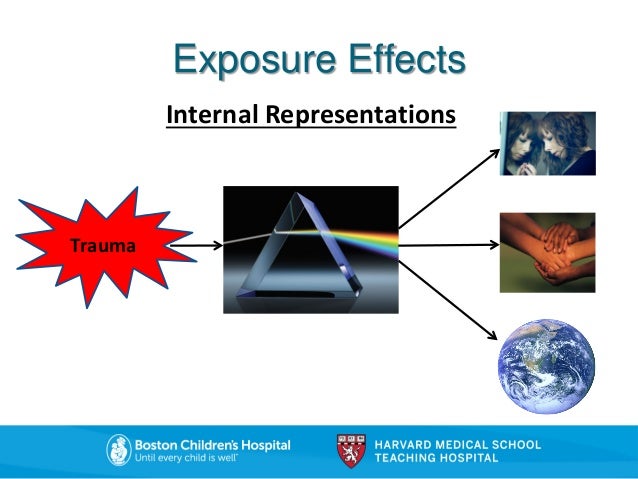 Exposure Effects

Internal Representations

Trauma

Boston Children's Hospital
Until every child is well

HARVARD MEDICAL SCHOOL
TEACHING HOSPITAL